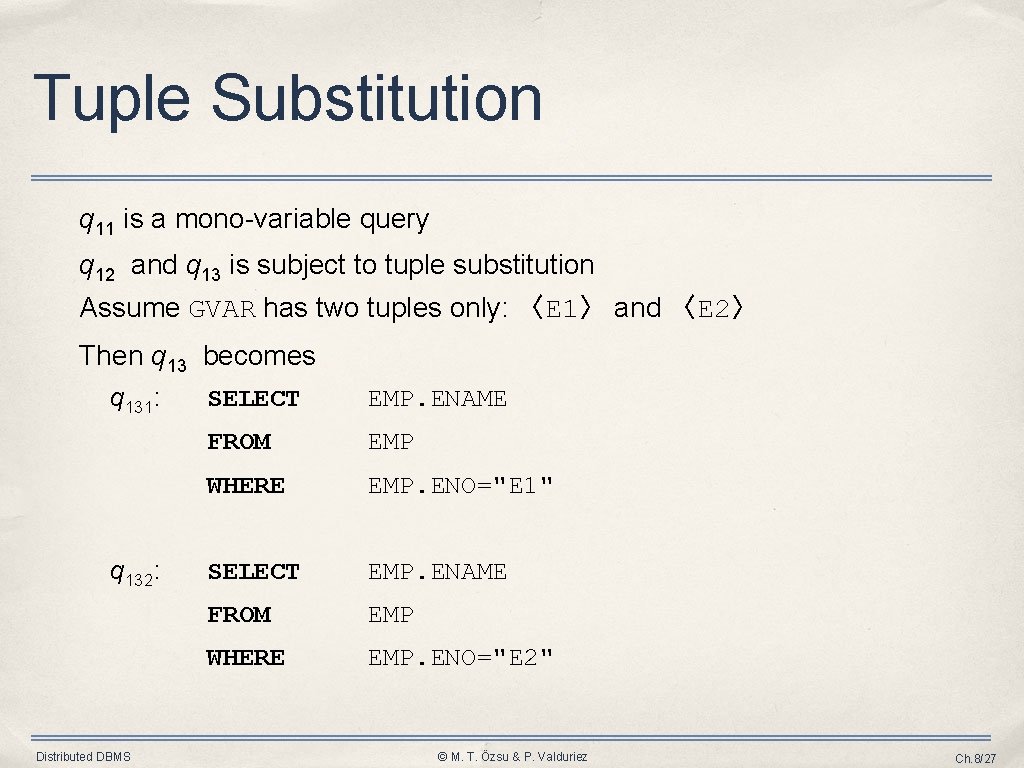 Tuple Substitution

$q_{11}$ is a mono-variable query

$q_{12}$ and $q_{13}$ is subject to tuple substitution
Assume GVAR has two tuples only: 〈E1〉 and 〈E2〉

Then $q_{13}$ becomes
$q_{131}$: SELECT EMP.ENAME
FROM EMP
WHERE EMP.ENO="E1"

$q_{132}$: SELECT EMP.ENAME
FROM EMP
WHERE EMP.ENO="E2"

Distributed DBMS © M. T. Özsu & P. Valduriez Ch.8/27